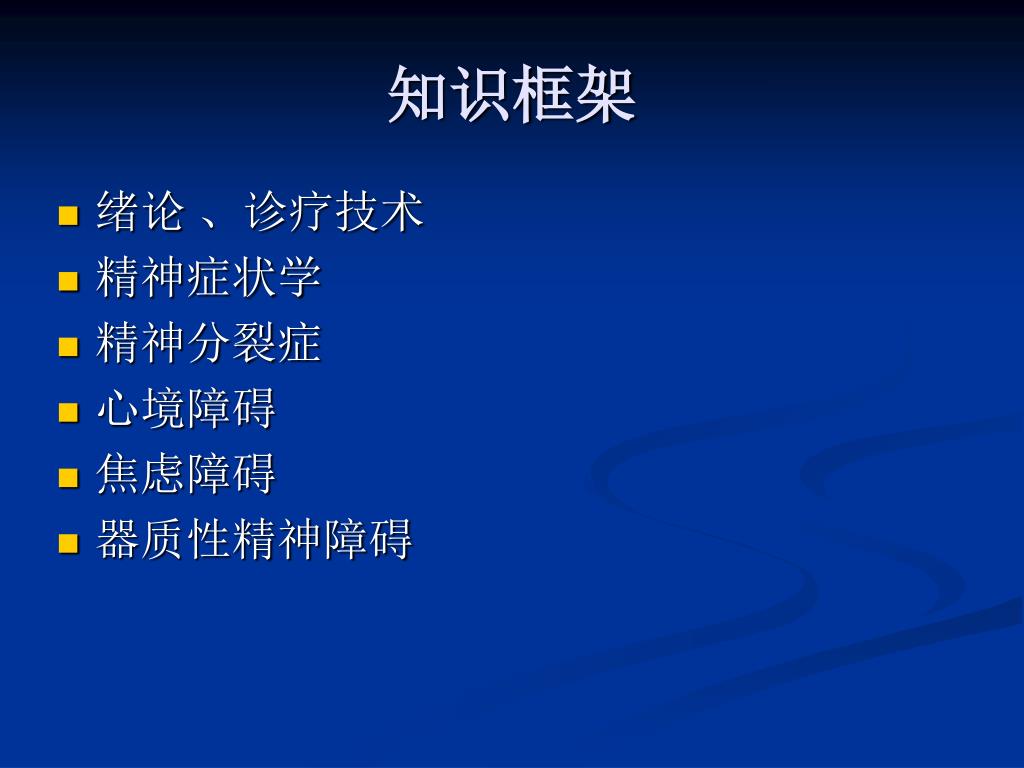 知识框架

- 绪论 、诊疗技术
- 精神症状学
- 精神分裂症
- 心境障碍
- 焦虑障碍
- 器质性精神障碍